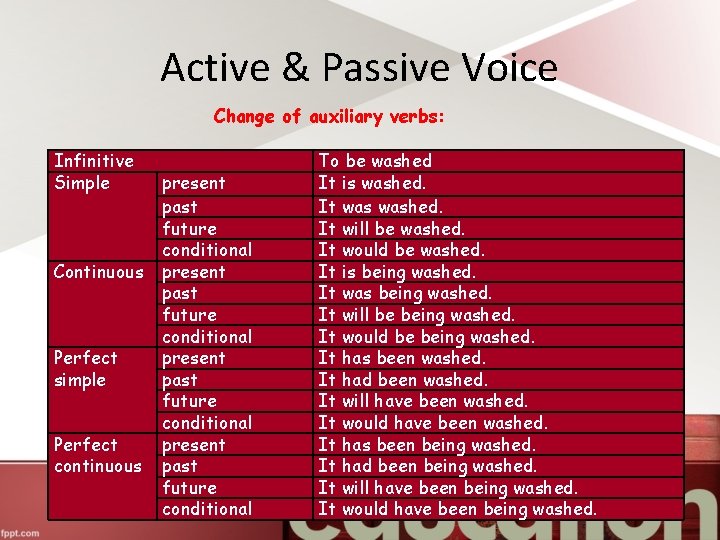 Active & Passive Voice

Change of auxiliary verbs:

| Infinitive | | To be washed |
|---|---|---|
| Simple | present | It is washed. |
| | past | It was washed. |
| | future | It will be washed. |
| | conditional | It would be washed. |
| Continuous | present | It is being washed. |
| | past | It was being washed. |
| | future | It will be being washed. |
| | conditional | It would be being washed. |
| Perfect simple | present | It has been washed. |
| | past | It had been washed. |
| | future | It will have been washed. |
| | conditional | It would have been washed. |
| Perfect continuous | present | It has been being washed. |
| | past | It had been being washed. |
| | future | It will have been being washed. |
| | conditional | It would have been being washed. |

fppt.com